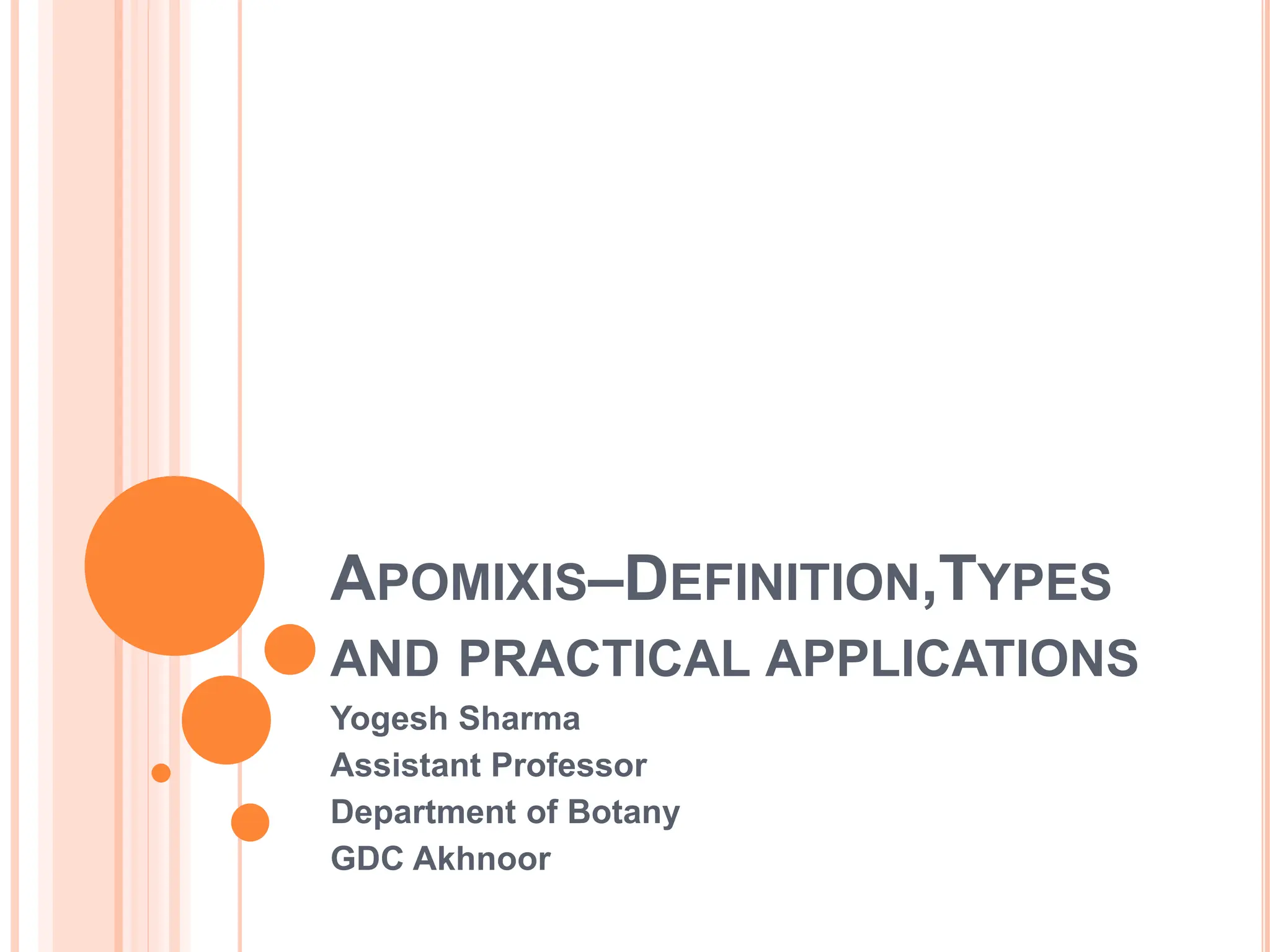 APOMIXIS–DEFINITION,TYPES AND PRACTICAL APPLICATIONS

Yogesh Sharma
Assistant Professor
Department of Botany
GDC Akhnoor